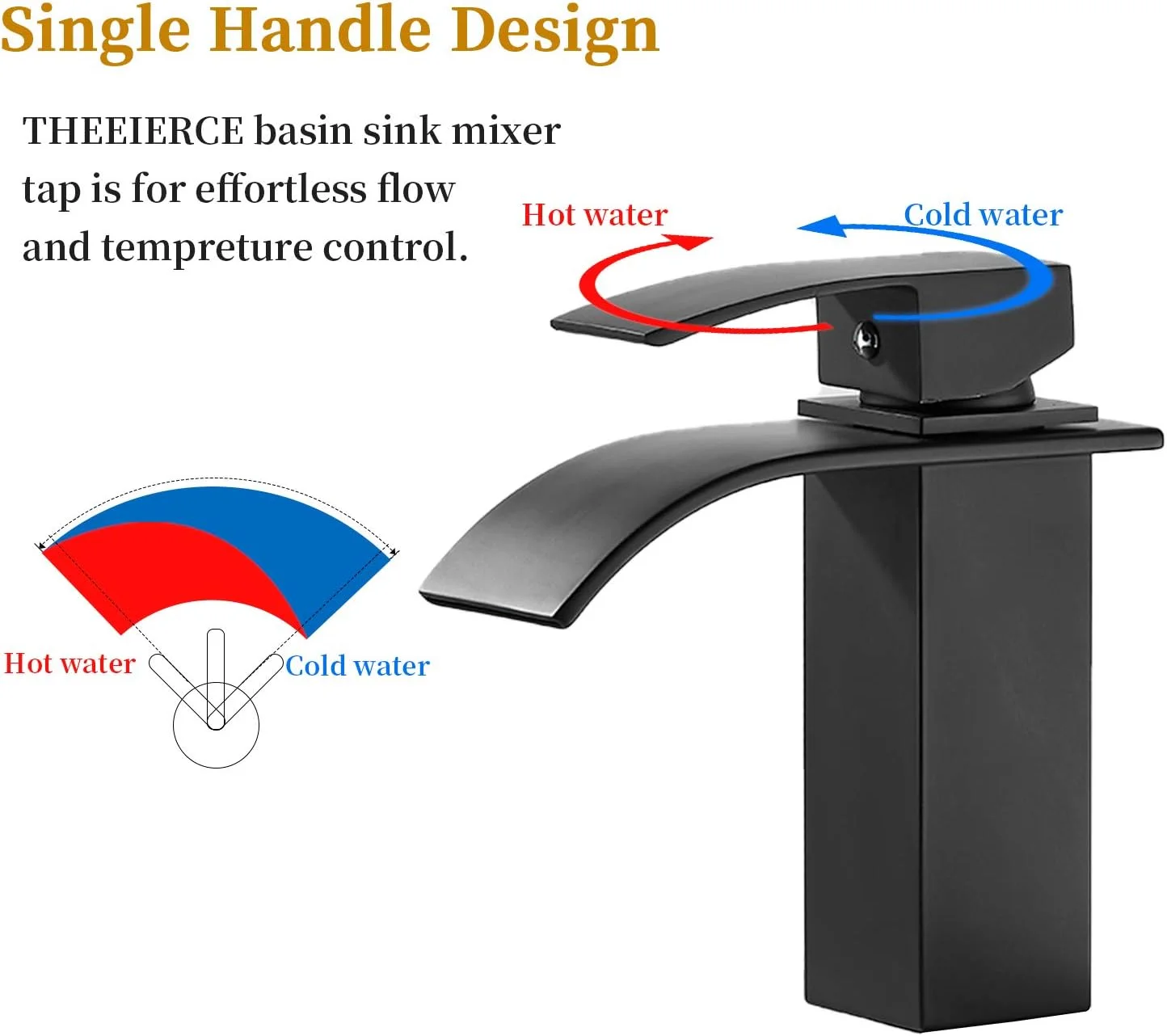 Single Handle Design

THEEIERCE basin sink mixer tap is for effortless flow and tempreture control.

Hot water

Cold water

Hot water

Cold water